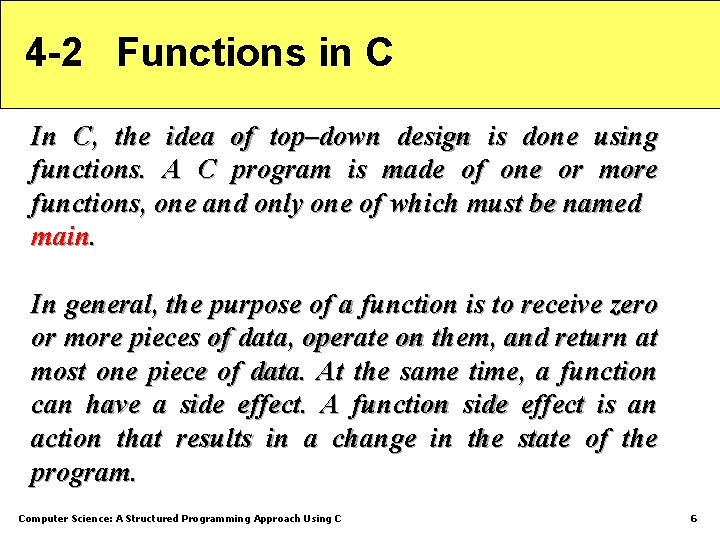 4-2 Functions in C

In C, the idea of top–down design is done using functions. A C program is made of one or more functions, one and only one of which must be named main.

In general, the purpose of a function is to receive zero or more pieces of data, operate on them, and return at most one piece of data. At the same time, a function can have a side effect. A function side effect is an action that results in a change in the state of the program.

Computer Science: A Structured Programming Approach Using C 6